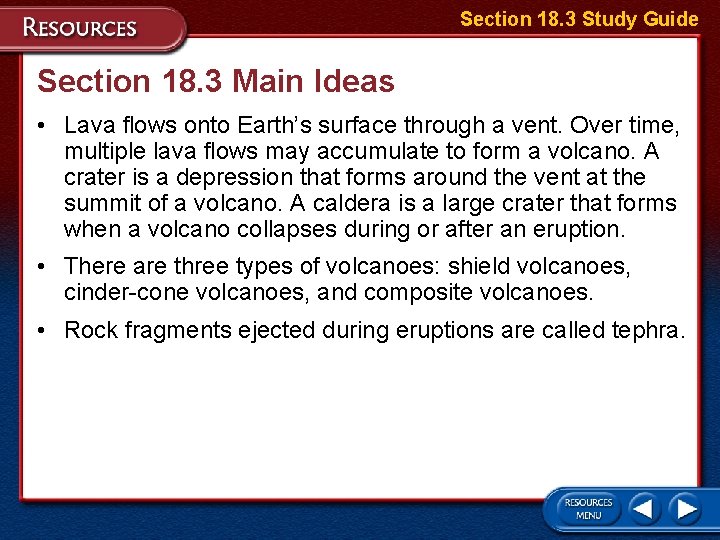 RESOURCES

Section 18.3 Study Guide

Section 18.3 Main Ideas

• Lava flows onto Earth's surface through a vent. Over time, multiple lava flows may accumulate to form a volcano. A crater is a depression that forms around the vent at the summit of a volcano. A caldera is a large crater that forms when a volcano collapses during or after an eruption.

• There are three types of volcanoes: shield volcanoes, cinder-cone volcanoes, and composite volcanoes.

• Rock fragments ejected during eruptions are called tephra.

RESOURCES MENU